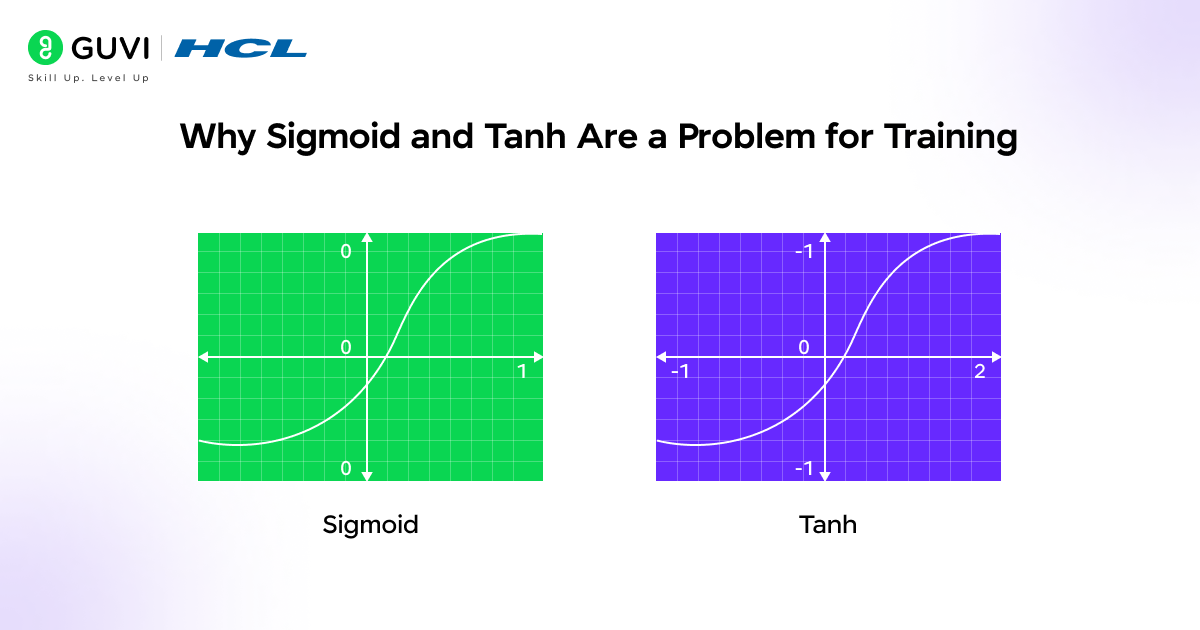 GUVI | HCL
Skill Up. Level Up

Why Sigmoid and Tanh Are a Problem for Training

0
0
1
0

Sigmoid

-1
0
-1
2
-1

Tanh